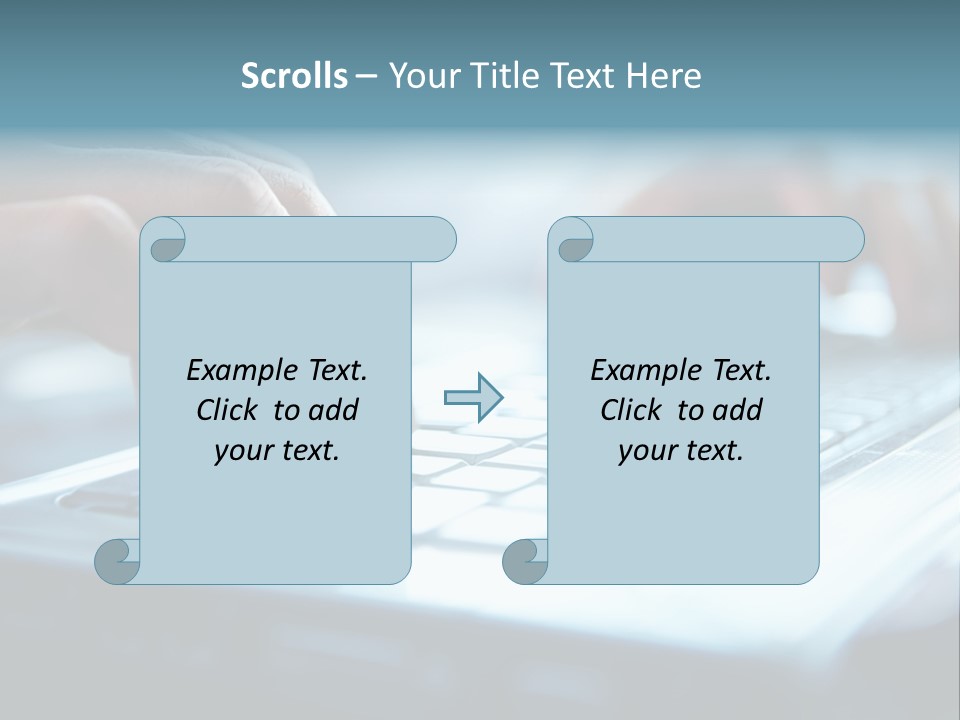 Scrolls – Your Title Text Here

Example Text. Click to add your text.

Example Text. Click to add your text.